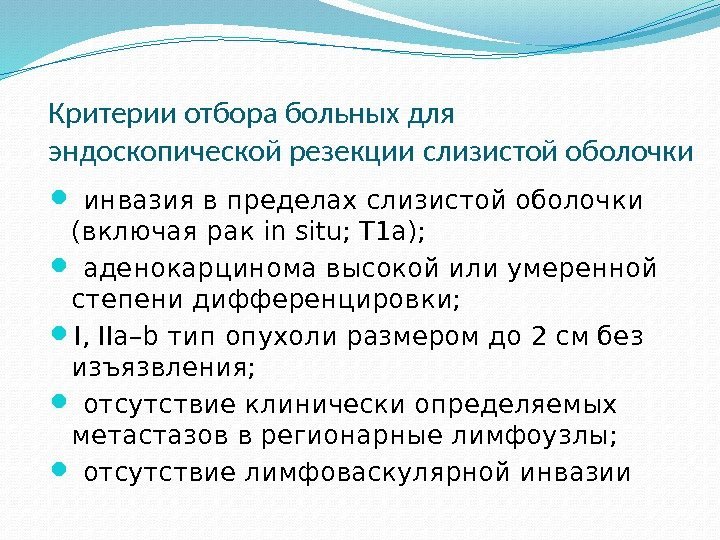 Критерии отбора больных для эндоскопической резекции слизистой оболочки

- инвазия в пределах слизистой оболочки (включая рак in situ; T1a);
- аденокарцинома высокой или умеренной степени дифференцировки;
- I, IIa–b тип опухоли размером до 2 см без изъязвления;
- отсутствие клинически определяемых метастазов в регионарные лимфоузлы;
- отсутствие лимфоваскулярной инвазии